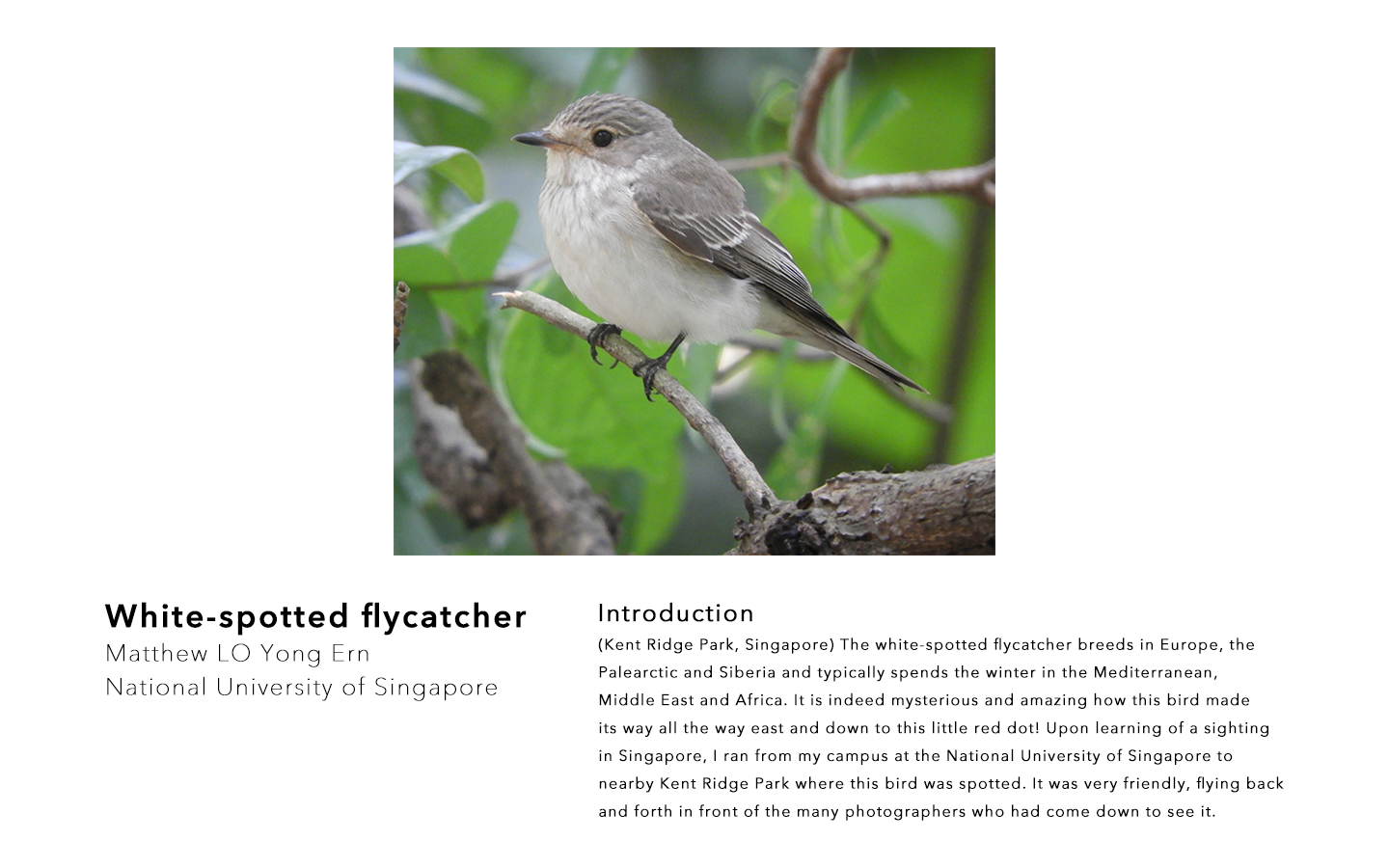 White-spotted flycatcher
Matthew LO Yong Ern
National University of Singapore

Introduction
(Kent Ridge Park, Singapore) The white-spotted flycatcher breeds in Europe, the Palearctic and Siberia and typically spends the winter in the Mediterranean, Middle East and Africa. It is indeed mysterious and amazing how this bird made its way all the way east and down to this little red dot! Upon learning of a sighting in Singapore, I ran from my campus at the National University of Singapore to nearby Kent Ridge Park where this bird was spotted. It was very friendly, flying back and forth in front of the many photographers who had come down to see it.